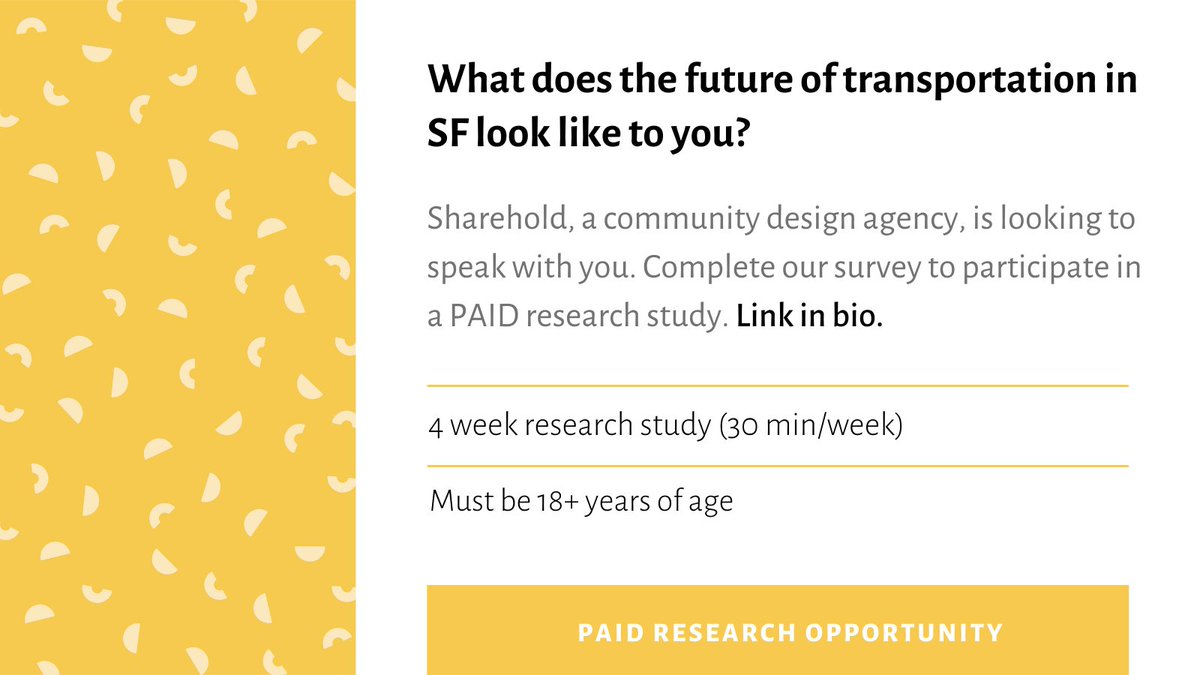 What does the future of transportation in SF look like to you?

Sharehold, a community design agency, is looking to speak with you. Complete our survey to participate in a PAID research study. Link in bio.

4 week research study (30 min/week)

Must be 18+ years of age

PAID RESEARCH OPPORTUNITY